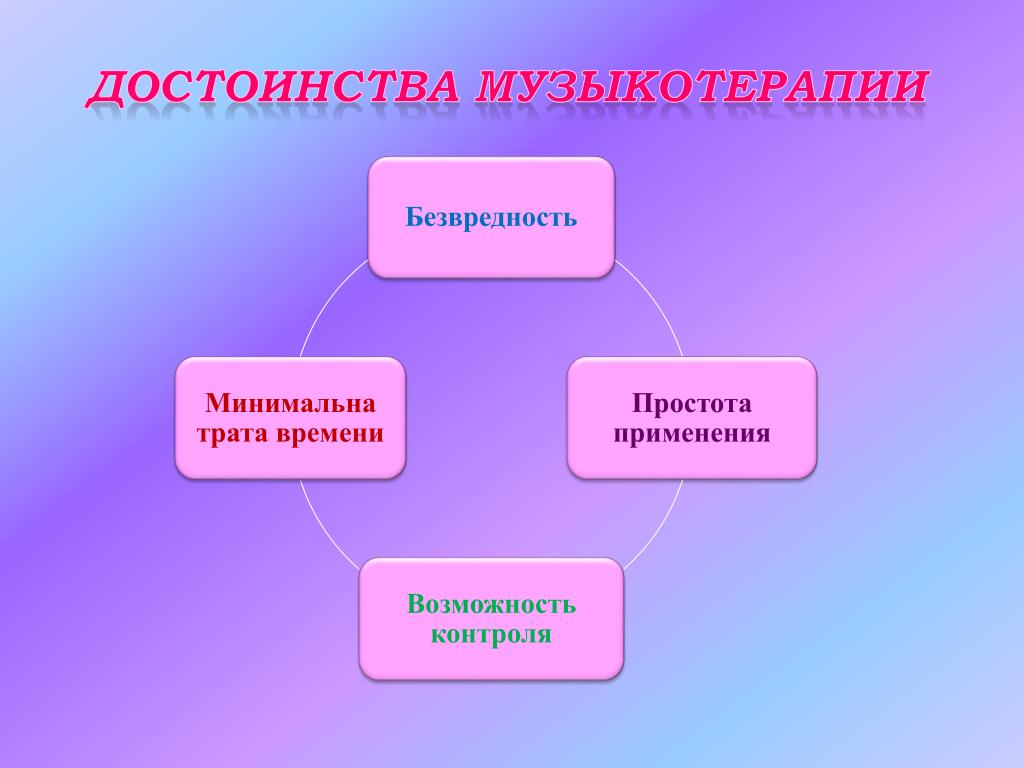 ДОСТОИНСТВА МУЗЫКОТЕРАПИИ

Безвредность

Простота применения

Возможность контроля

Минимальна трата времени